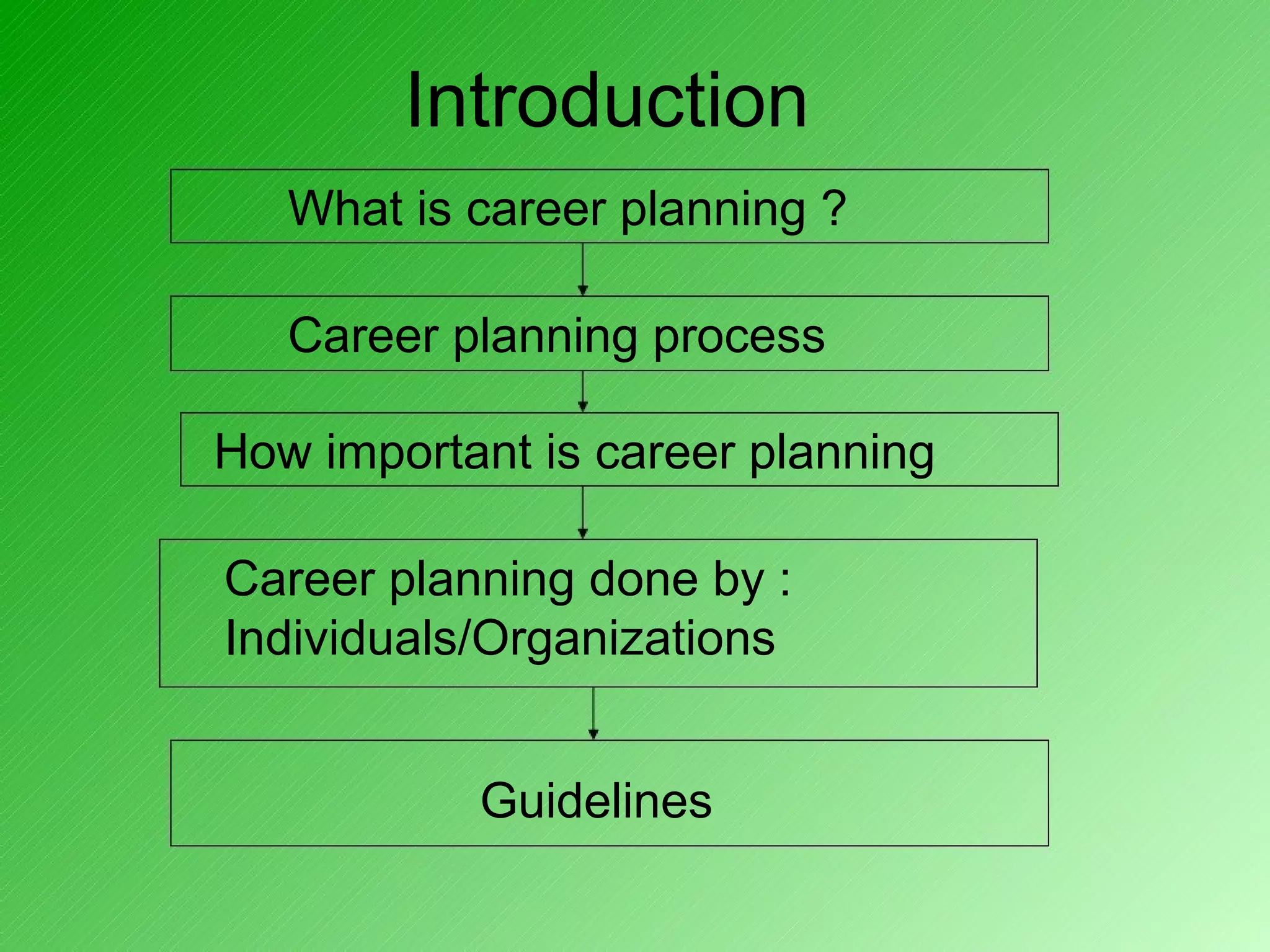 Introduction

What is career planning ?

Career planning process

How important is career planning

Career planning done by : Individuals/Organizations

Guidelines